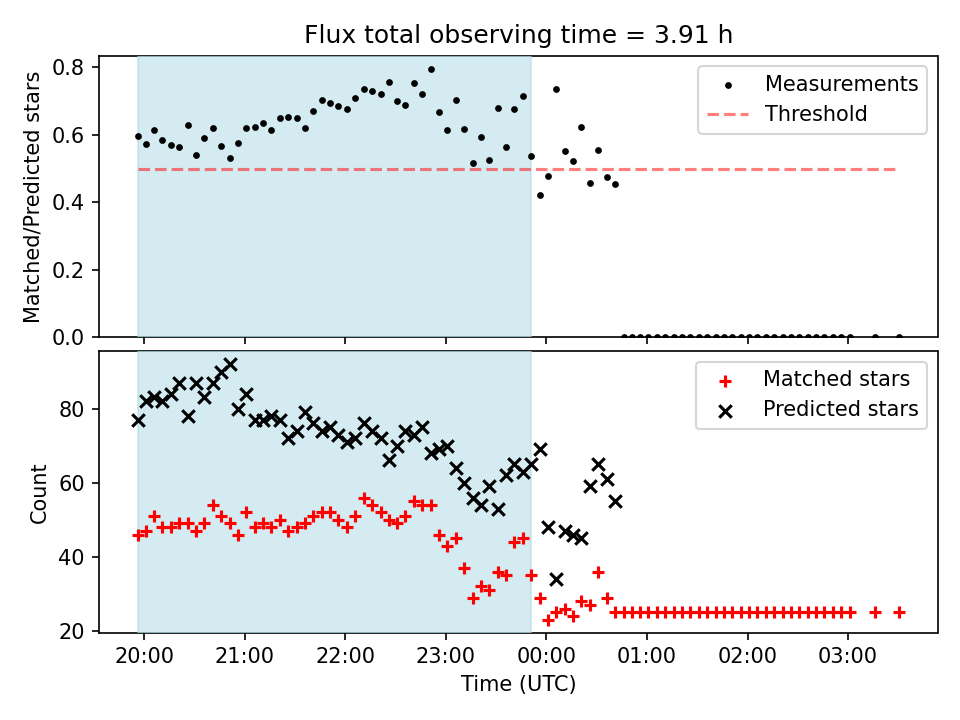 Flux total observing time = 3.91 h

Matched/Predicted stars

0.8
0.6
0.4
0.2
0.0

Measurements
Threshold

Count

80
60
40
20

Matched stars
Predicted stars

20:00
21:00
22:00
23:00
00:00
01:00
02:00
03:00

Time (UTC)